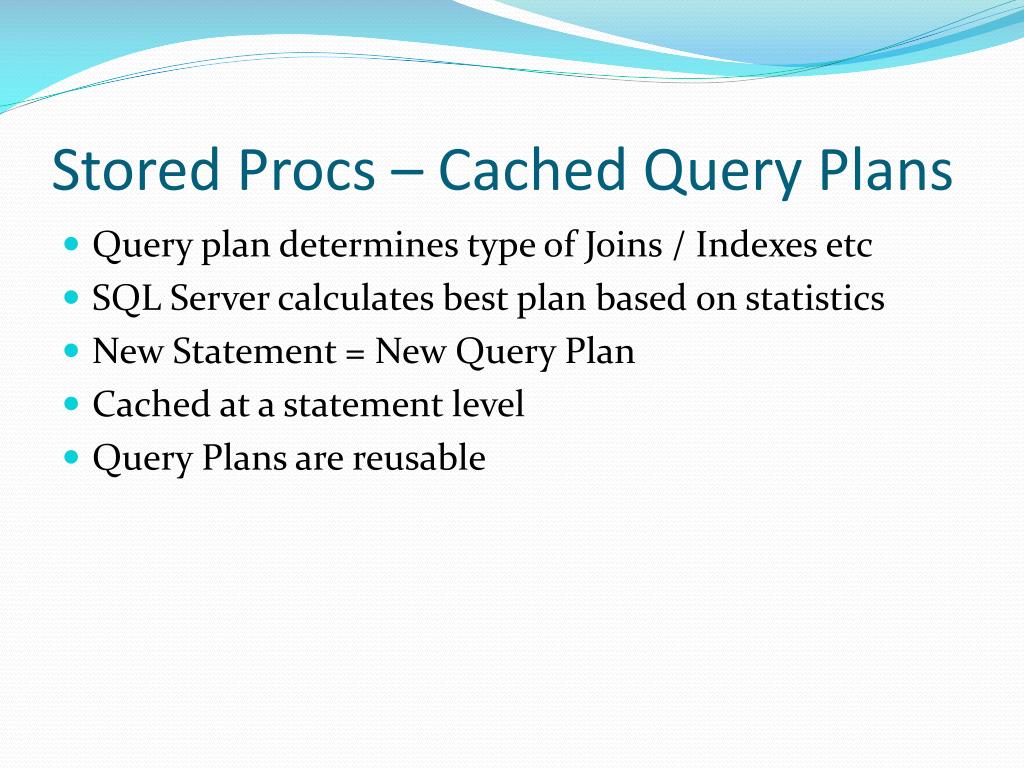 Stored Procs – Cached Query Plans

- Query plan determines type of Joins / Indexes etc
- SQL Server calculates best plan based on statistics
- New Statement = New Query Plan
- Cached at a statement level
- Query Plans are reusable